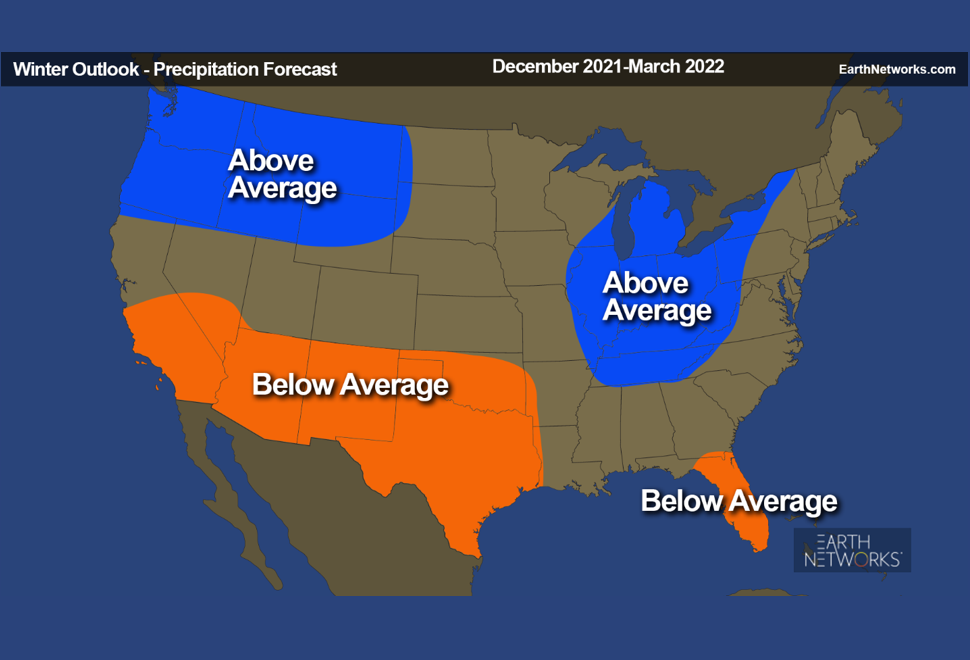 Winter Outlook - Precipitation Forecast

December 2021-March 2022

EarthNetworks.com

Above Average

Above Average

Below Average

Below Average

EARTH NETWORKS